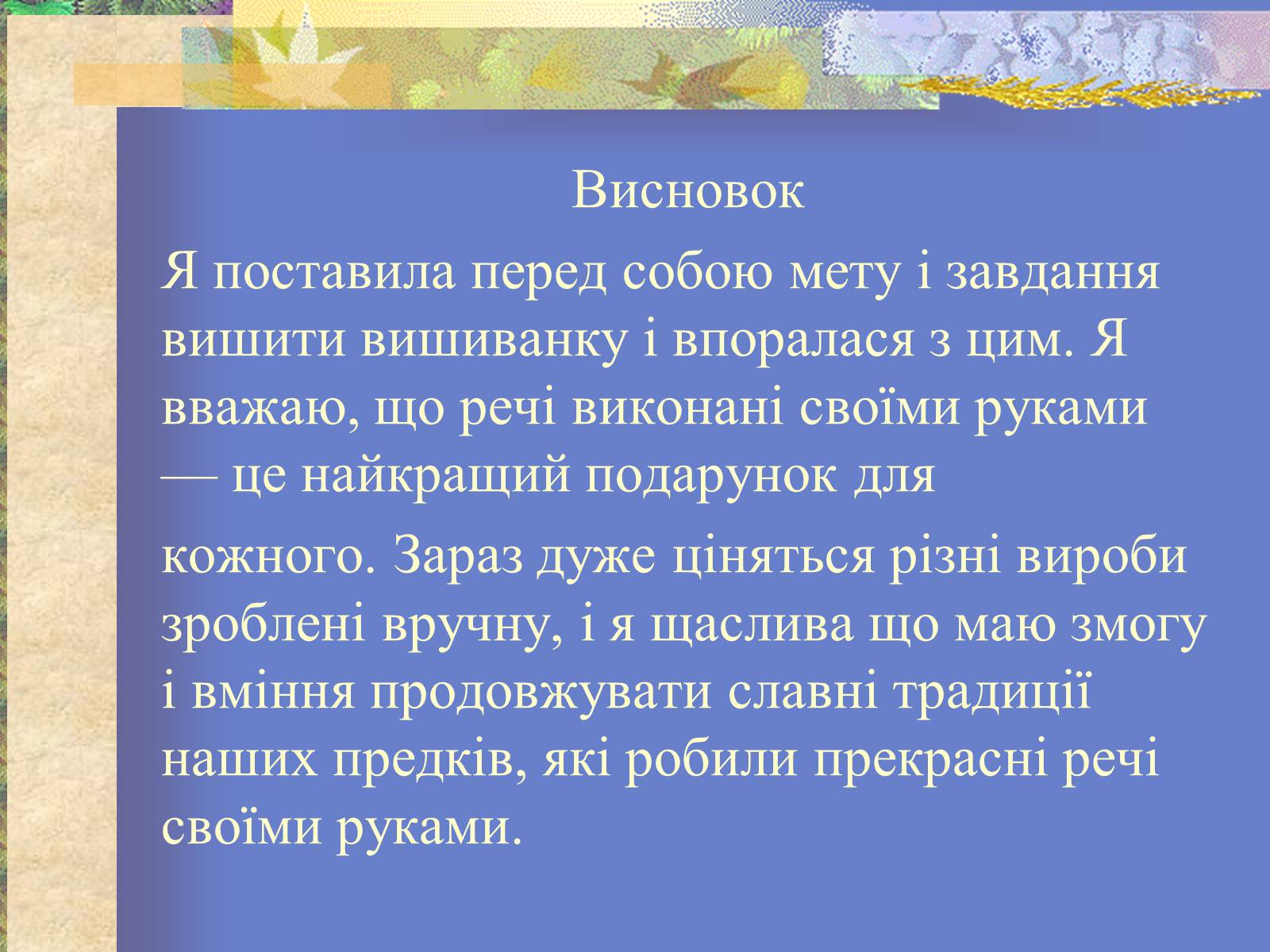 Висновок

Я поставила перед собою мету і завдання вишити вишиванку і впоралася з цим. Я вважаю, що речі виконані своїми руками — це найкращий подарунок для

кожного. Зараз дуже ціняться різні вироби зроблені вручну, і я щаслива що маю змогу і вміння продовжувати славні традиції наших предків, які робили прекрасні речі своїми руками.